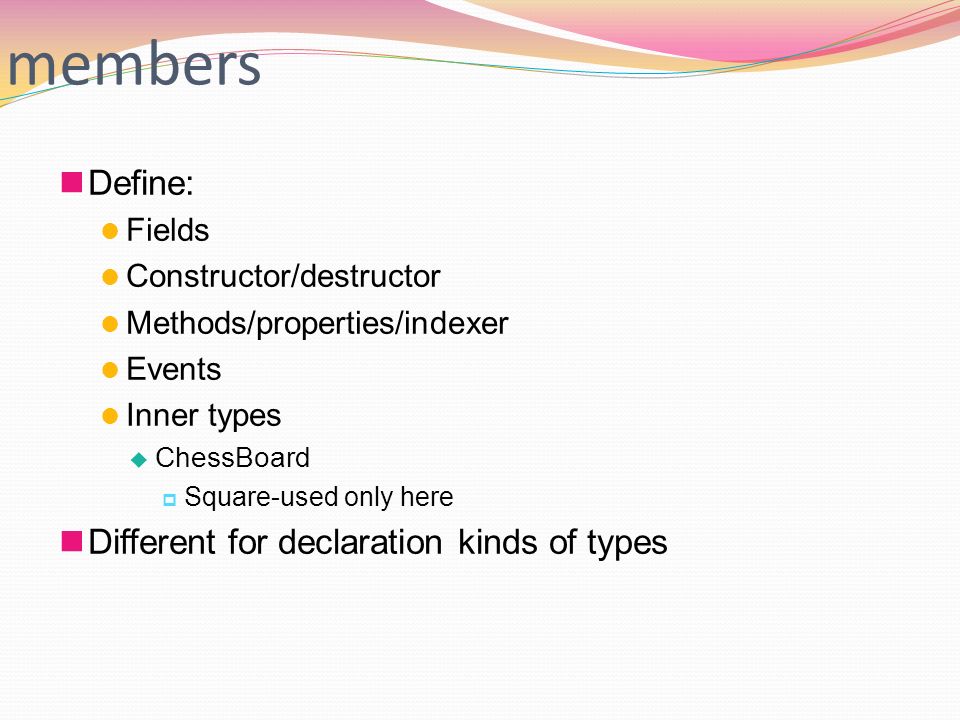 members

Define:

Fields

Constructor/destructor

Methods/properties/indexer

Events

Inner types

ChessBoard

Square-used only here

Different for declaration kinds of types